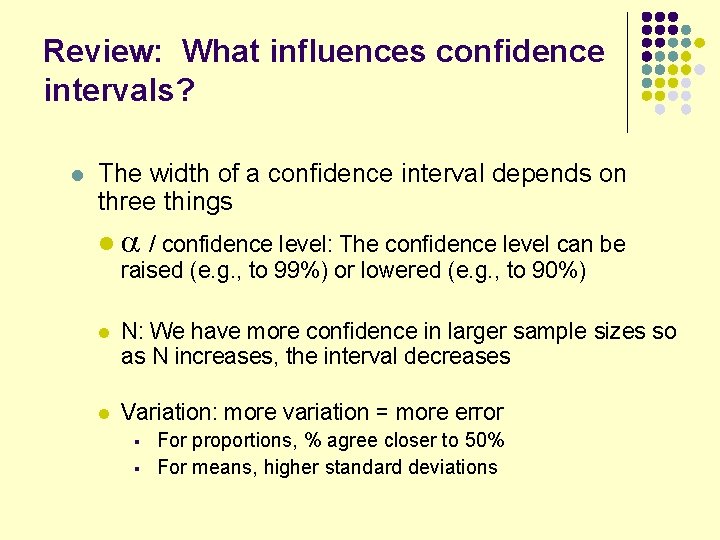 Review: What influences confidence intervals?

The width of a confidence interval depends on three things

$\alpha$ / confidence level: The confidence level can be raised (e.g., to 99%) or lowered (e.g., to 90%)

N: We have more confidence in larger sample sizes so as N increases, the interval decreases

Variation: more variation = more error

For proportions, % agree closer to 50%

For means, higher standard deviations